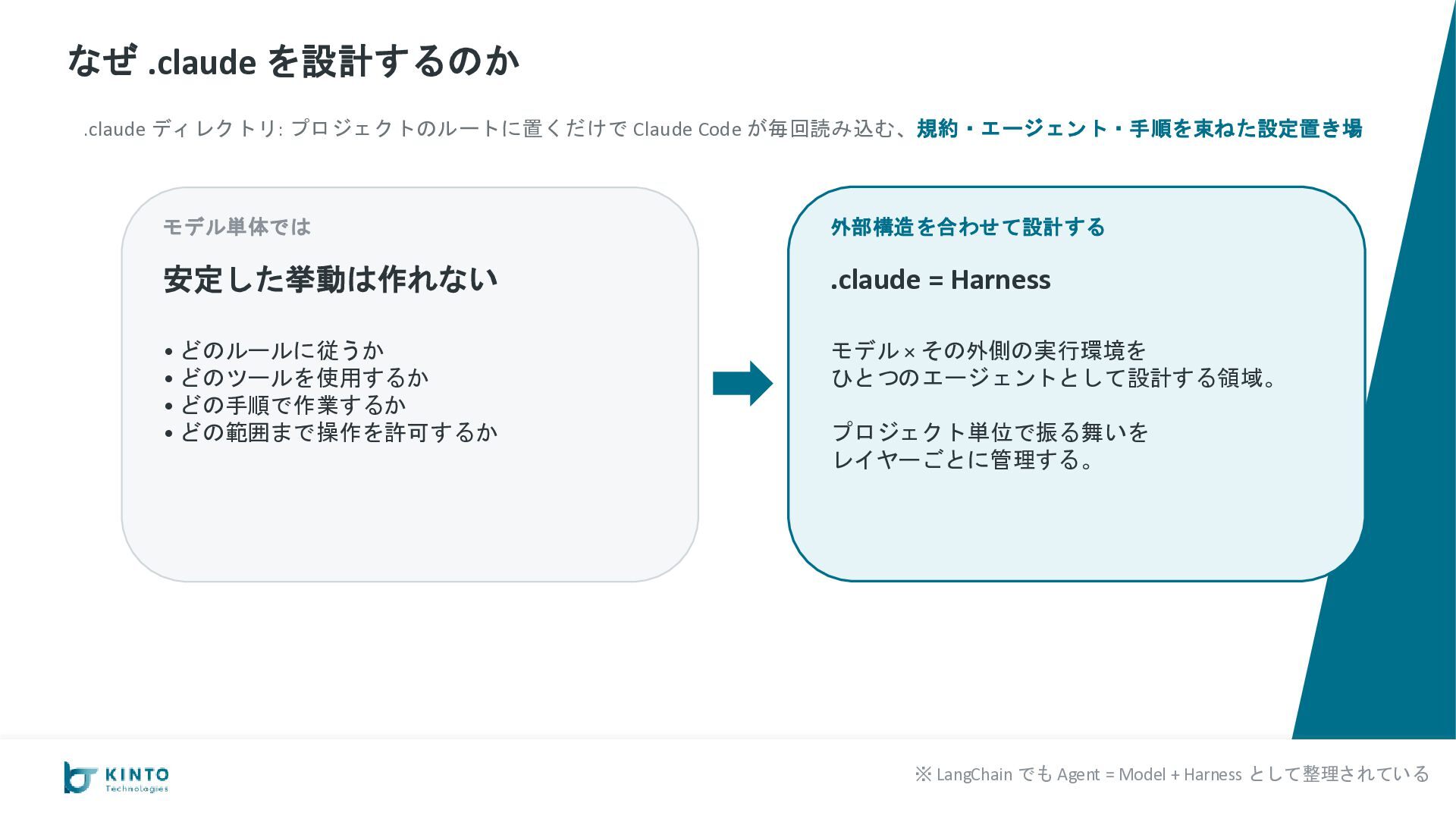 なぜ .claude を設計するのか

.claude ディレクトリ: プロジェクトのルートに置くだけで Claude Code が毎回読み込む、規約・エージェント・手順を束ねた設定置き場

モデル単体では

安定した挙動は作れない

• どのルールに従うか
• どのツールを使用するか
• どの手順で作業するか
• どの範囲まで操作を許可するか

外部構造を合わせて設計する

.claude = Harness

モデル × その外側の実行環境を
ひとつのエージェントとして設計する領域。

プロジェクト単位で振る舞いを
レイヤーごとに管理する。

KINTO Technologies

※ LangChain でも Agent = Model + Harness として整理されている